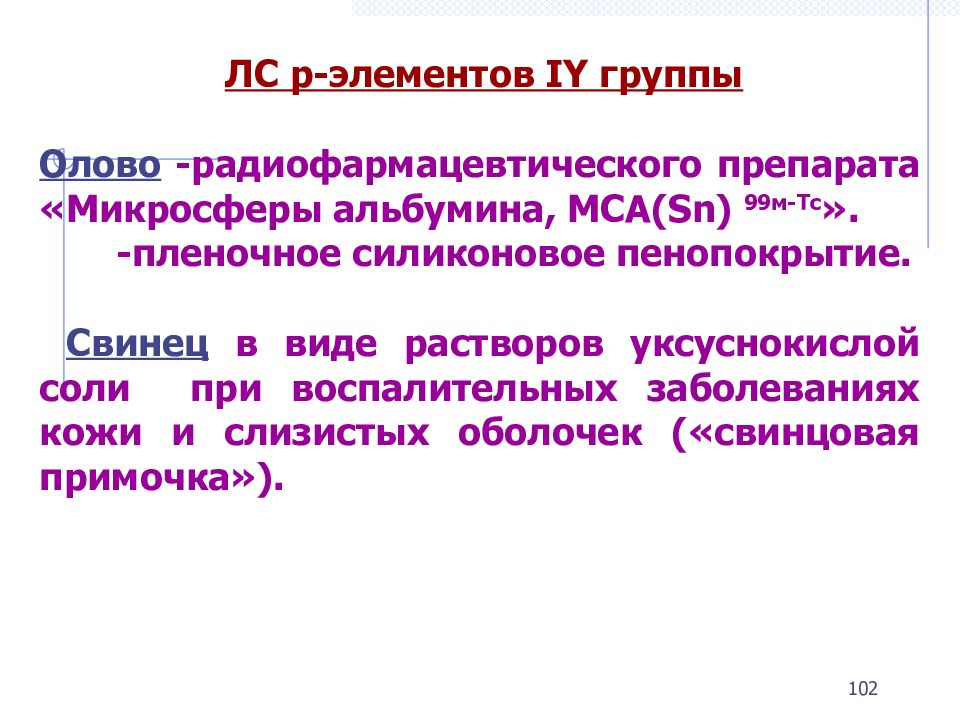 ЛС р-элементов IY группы

Олово -радиофармацевтического препарата «Микросферы альбумина, МСА(Sn) $^{99м-Тс}$».
-пленочное силиконовое пенопокрытие.

Свинец в виде растворов уксуснокислой соли при воспалительных заболеваниях кожи и слизистых оболочек («свинцовая примочка»).

102